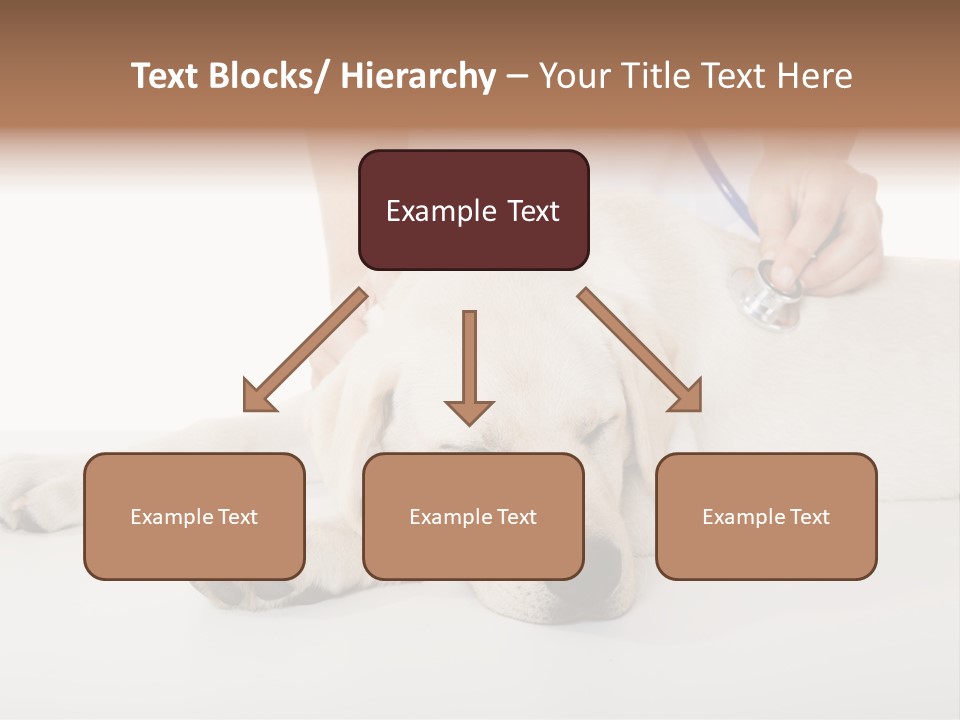 Text Blocks/ Hierarchy – Your Title Text Here

Example Text

Example Text

Example Text

Example Text